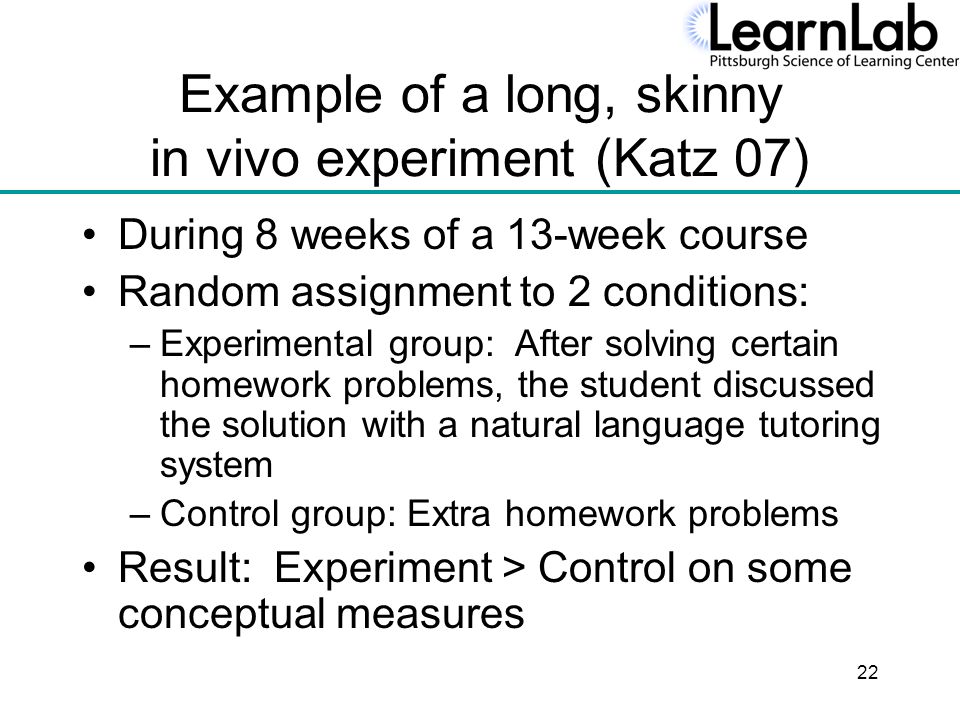 LearnLab
Pittsburgh Science of Learning Center

Example of a long, skinny in vivo experiment (Katz 07)

• During 8 weeks of a 13-week course
• Random assignment to 2 conditions:
– Experimental group: After solving certain homework problems, the student discussed the solution with a natural language tutoring system
– Control group: Extra homework problems
• Result: Experiment > Control on some conceptual measures

22